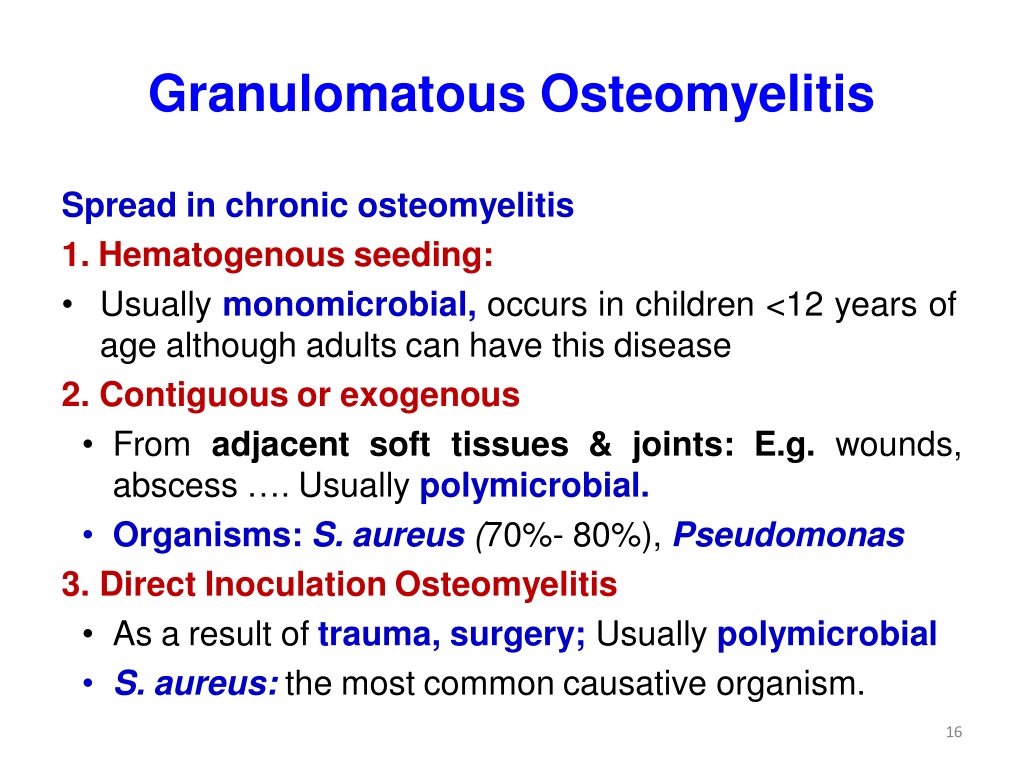 Granulomatous Osteomyelitis

Spread in chronic osteomyelitis

1. Hematogenous seeding:

• Usually monomicrobial, occurs in children <12 years of age although adults can have this disease

2. Contiguous or exogenous

• From adjacent soft tissues & joints: E.g. wounds, abscess …. Usually polymicrobial.

• Organisms: S. aureus (70%- 80%), Pseudomonas

3. Direct Inoculation Osteomyelitis

• As a result of trauma, surgery; Usually polymicrobial

• S. aureus: the most common causative organism.

16